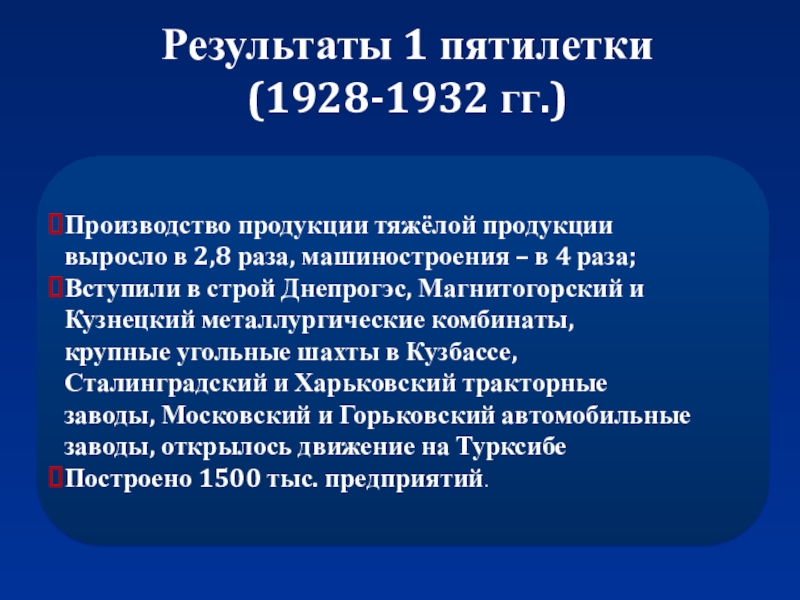 Результаты 1 пятилетки (1928-1932 гг.)

Производство продукции тяжёлой продукции выросло в 2,8 раза, машиностроения – в 4 раза;

Вступили в строй Днепрогэс, Магнитогорский и Кузнецкий металлургические комбинаты, крупные угольные шахты в Кузбассе, Сталинградский и Харьковский тракторные заводы, Московский и Горьковский автомобильные заводы, открылось движение на Турксибе

Построено 1500 тыс. предприятий.